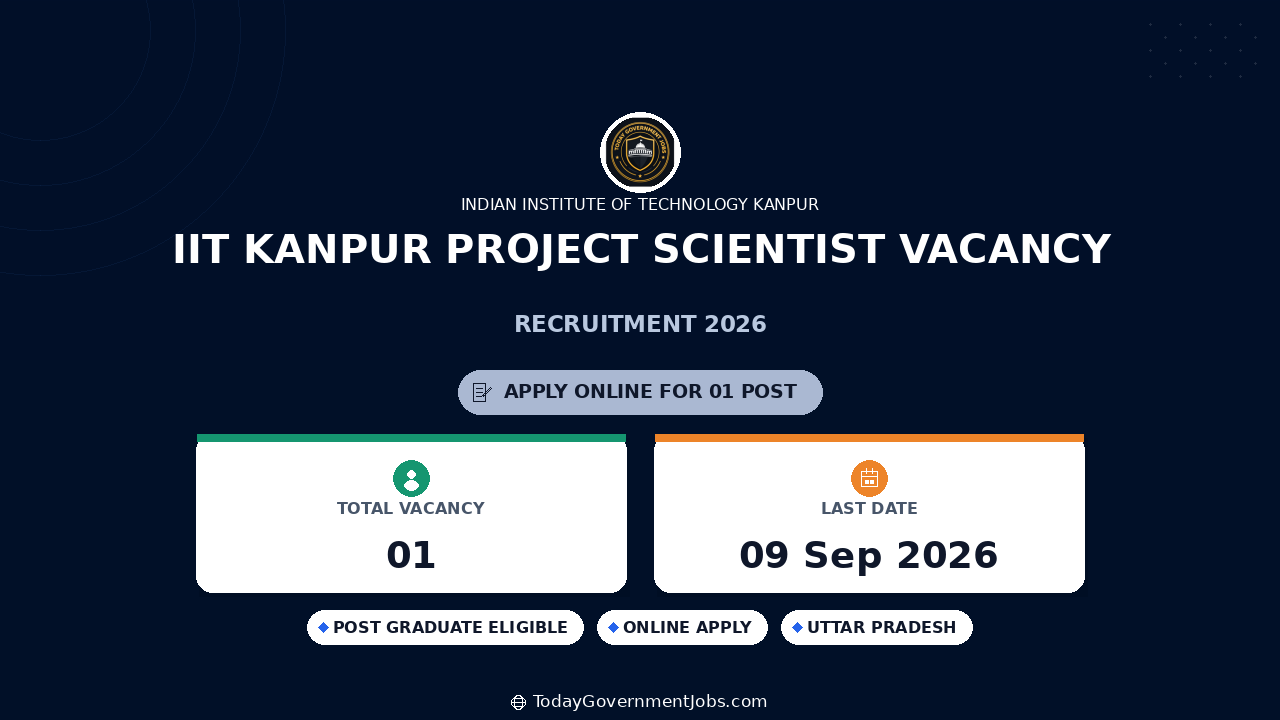 TODAY GOVERNMENT JOBS

INDIAN INSTITUTE OF TECHNOLOGY KANPUR

IIT KANPUR PROJECT SCIENTIST VACANCY

RECRUITMENT 2026

APPLY ONLINE FOR 01 POST

TOTAL VACANCY

01

LAST DATE

09 Sep 2026

POST GRADUATE ELIGIBLE

ONLINE APPLY

UTTAR PRADESH

TodayGovernmentJobs.com